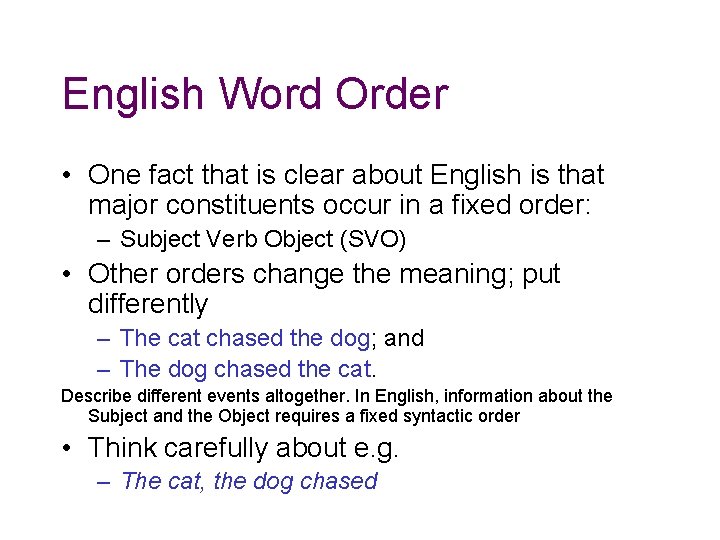 English Word Order

• One fact that is clear about English is that major constituents occur in a fixed order:
– Subject Verb Object (SVO)
• Other orders change the meaning; put differently
– The cat chased the dog; and
– The dog chased the cat.
Describe different events altogether. In English, information about the Subject and the Object requires a fixed syntactic order
• Think carefully about e.g.
– The cat, the dog chased